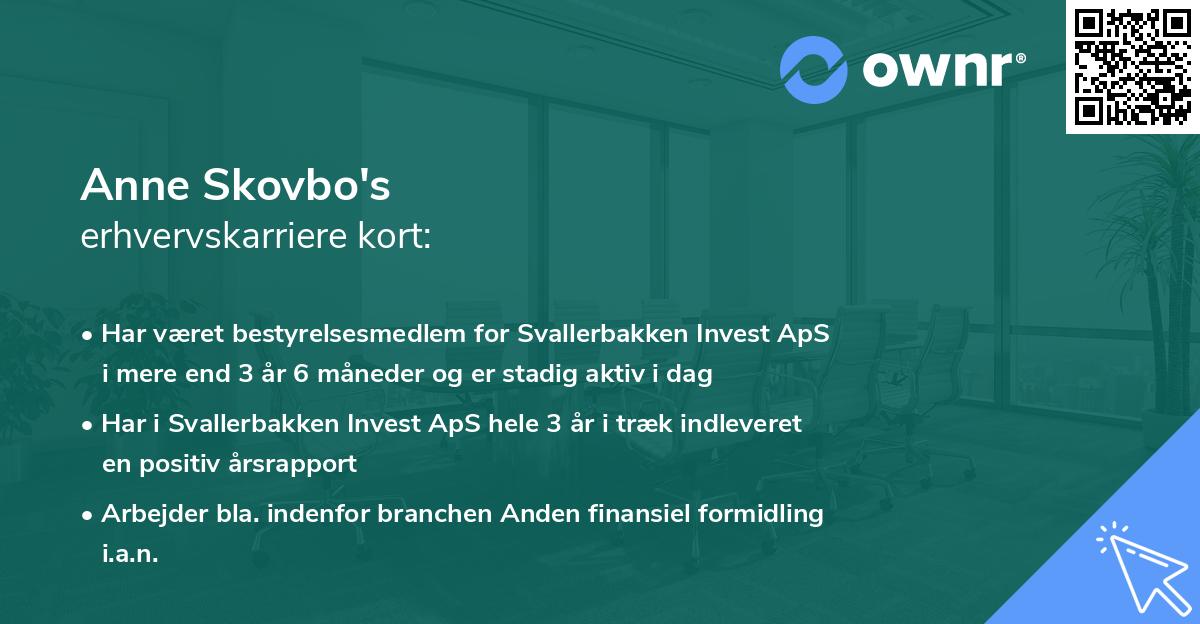 ownr®

Anne Skovbo's
erhvervskarriere kort:

• Har været bestyrelsesmedlem for Svallerbakken Invest ApS i mere end 3 år 6 måneder og er stadig aktiv i dag

• Har i Svallerbakken Invest ApS hele 3 år i træk indleveret en positiv årsrapport

• Arbejder bla. indenfor branchen Anden finansiel formidling i.a.n.